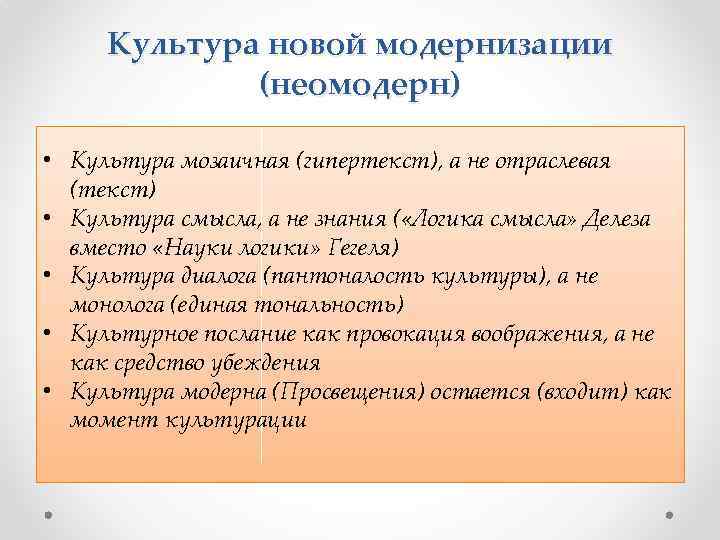 Культура новой модернизации (неомодерн)

• Культура мозаичная (гипертекст), а не отраслевая (текст)
• Культура смысла, а не знания («Логика смысла» Делеза вместо «Науки логики» Гегеля)
• Культура диалога (пантоналость культуры), а не монолога (единая тональность)
• Культурное послание как провокация воображения, а не как средство убеждения
• Культура модерна (Просвещения) остается (входит) как момент культурации